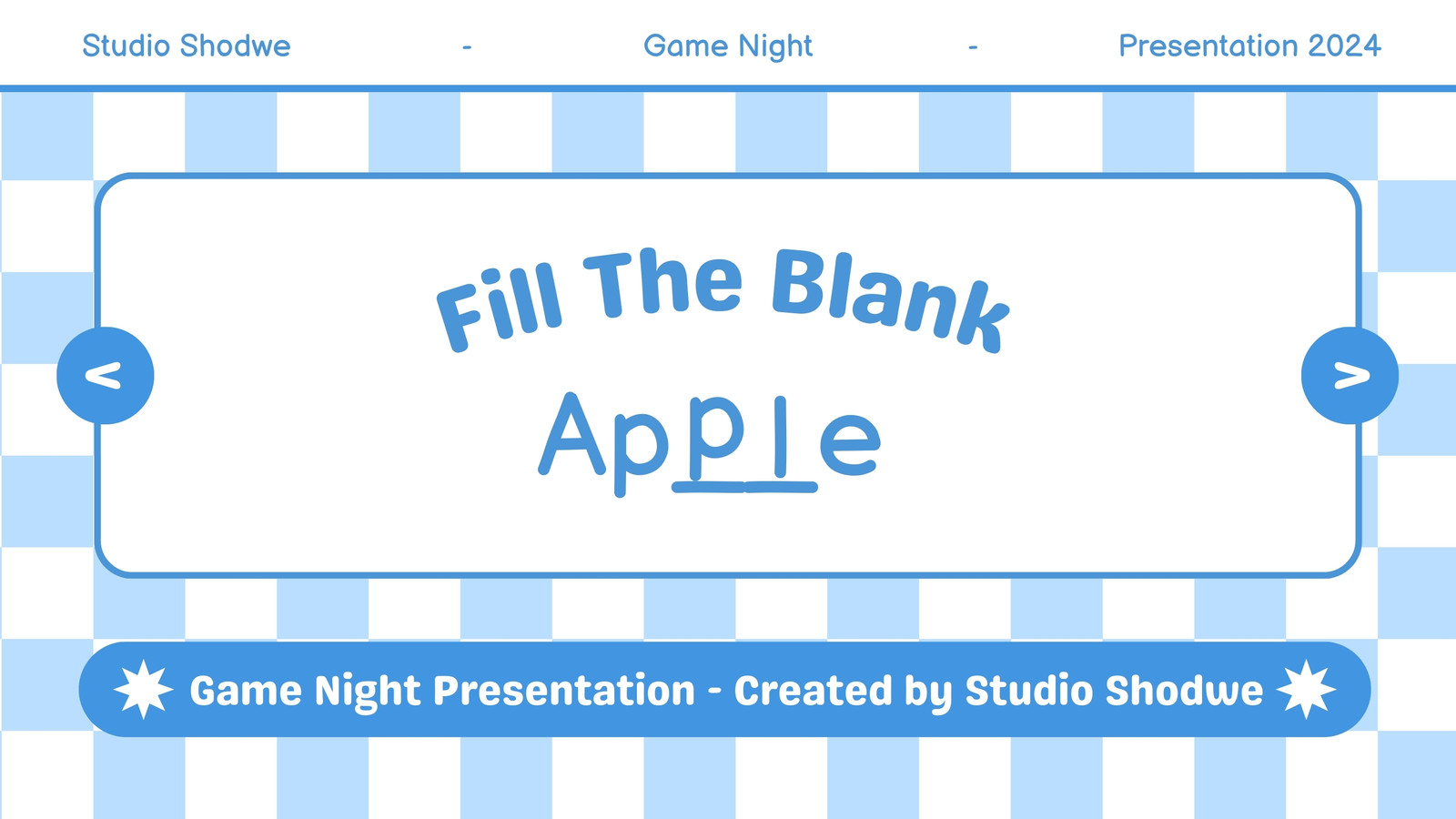 Studio Shodwe - Game Night - Presentation 2024

<

Fill The Blank

Apple

>

Game Night Presentation - Created by Studio Shodwe